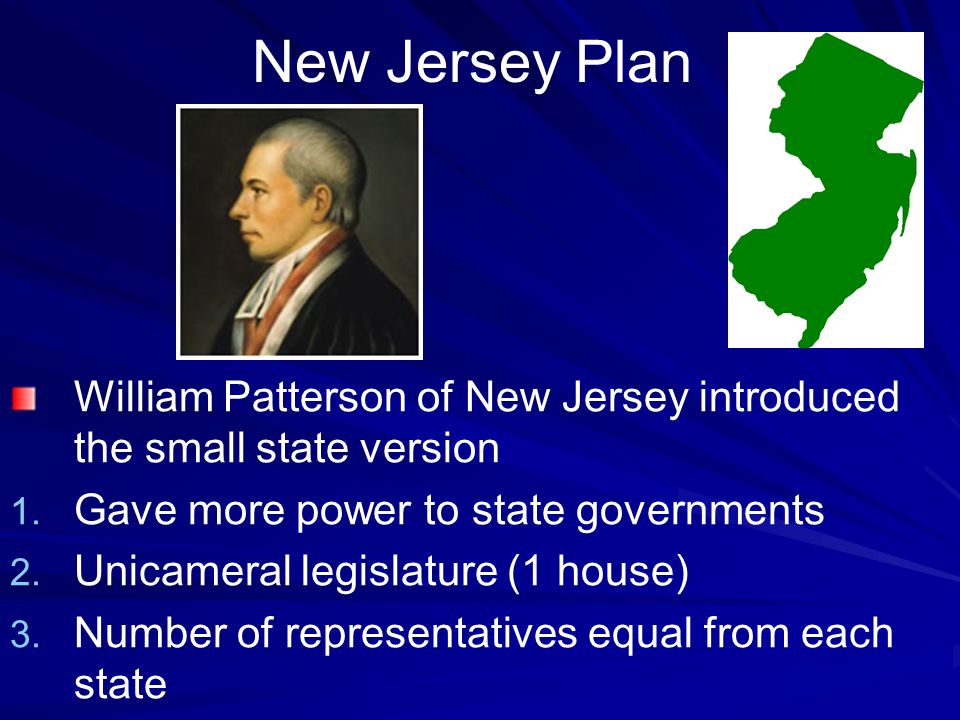 New Jersey Plan

William Patterson of New Jersey introduced the small state version

1. Gave more power to state governments
2. Unicameral legislature (1 house)
3. Number of representatives equal from each state